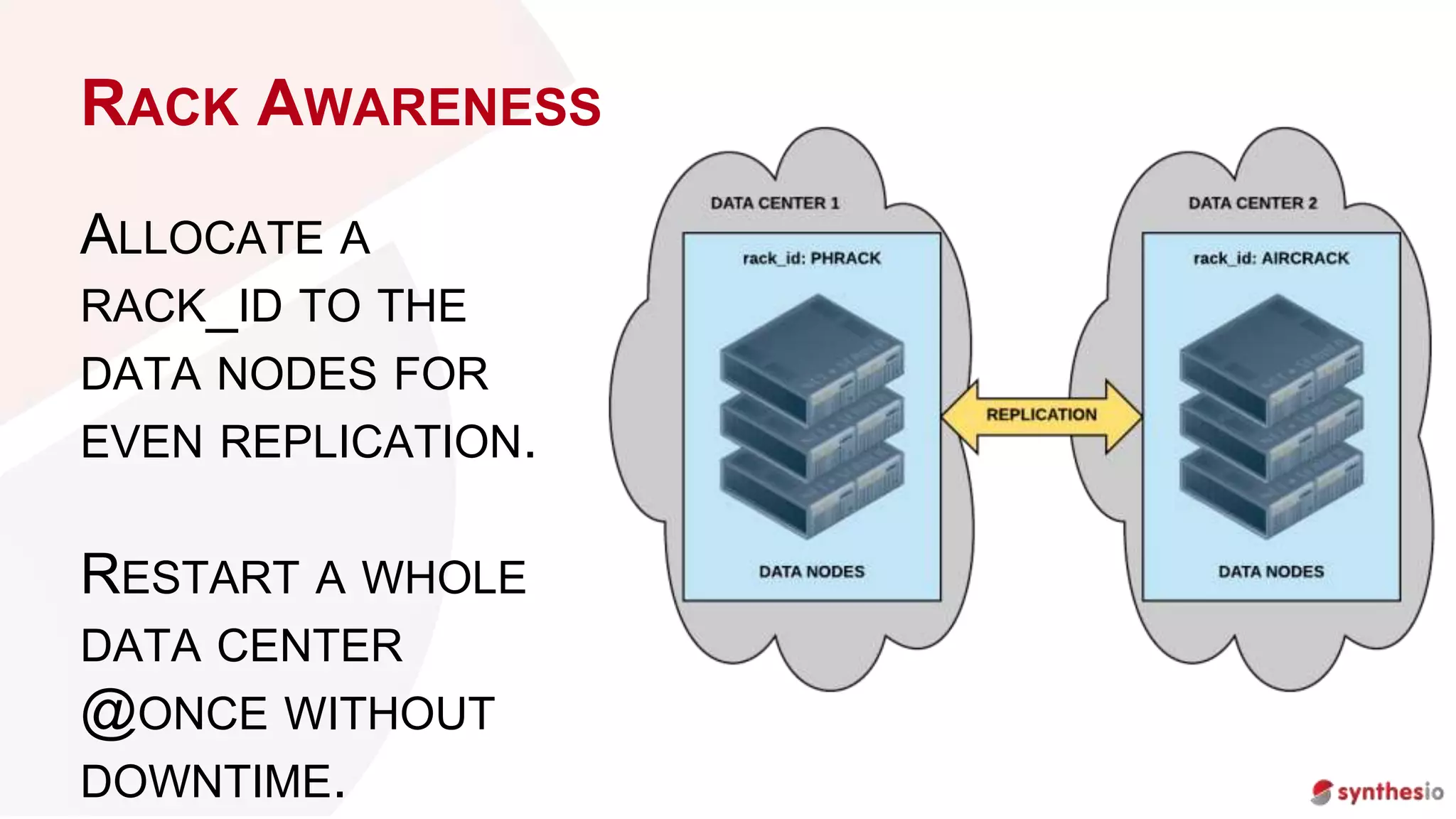 RACK AWARENESS

ALLOCATE A RACK_ID TO THE DATA NODES FOR EVEN REPLICATION.

RESTART A WHOLE DATA CENTER @ONCE WITHOUT DOWNTIME.

DATA CENTER 1

rack_id: PHRACK

DATA NODES

REPLICATION

DATA CENTER 2

rack_id: AIRCRACK

DATA NODES

synthesio